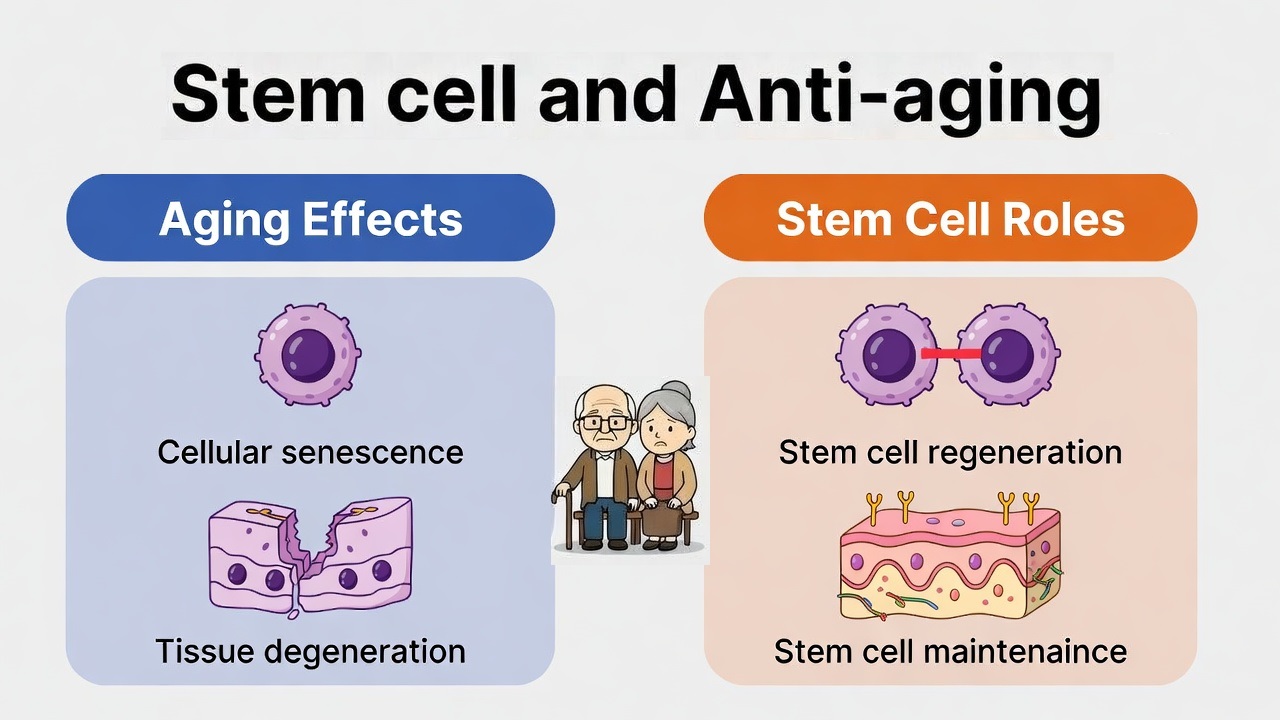 Stem cell and Anti-aging

Aging Effects

Cellular senescence

Tissue degeneration

Stem Cell Roles

Stem cell regeneration

Stem cell maintenaince